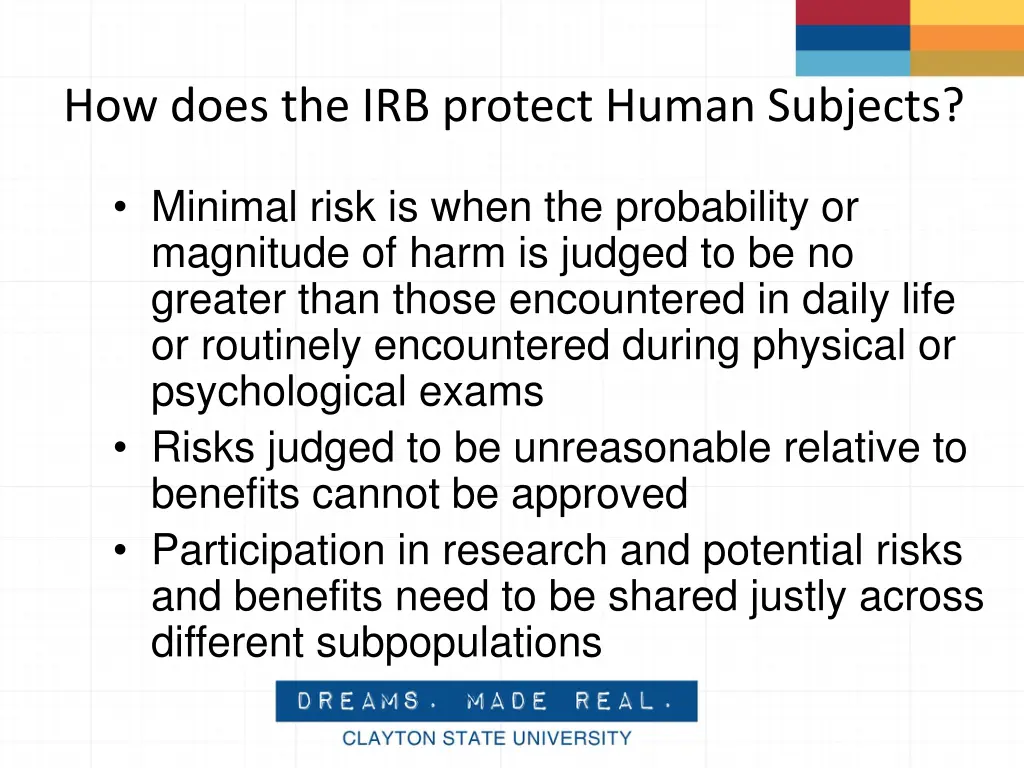 How does the IRB protect Human Subjects?

• Minimal risk is when the probability or magnitude of harm is judged to be no greater than those encountered in daily life or routinely encountered during physical or psychological exams
• Risks judged to be unreasonable relative to benefits cannot be approved
• Participation in research and potential risks and benefits need to be shared justly across different subpopulations

DREAMS. MADE REAL.
CLAYTON STATE UNIVERSITY